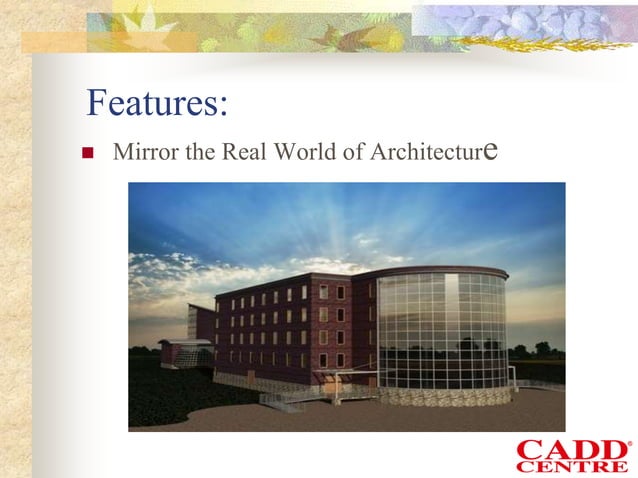 Features:

Mirror the Real World of Architecture

CADD® CENTRE